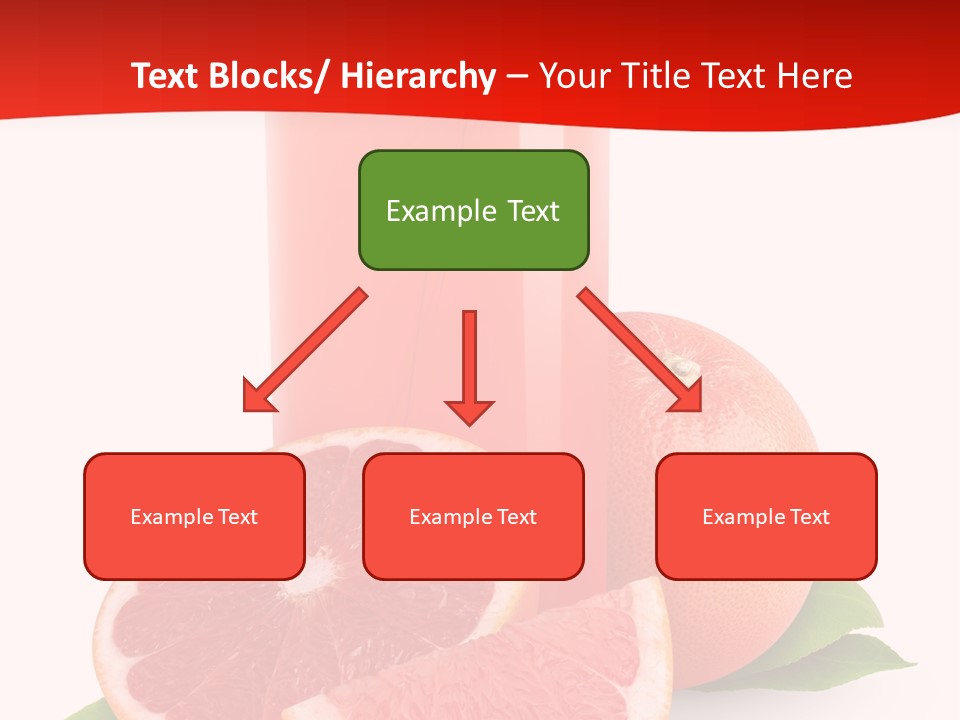 Text Blocks/ Hierarchy – Your Title Text Here

Example Text

Example Text

Example Text

Example Text